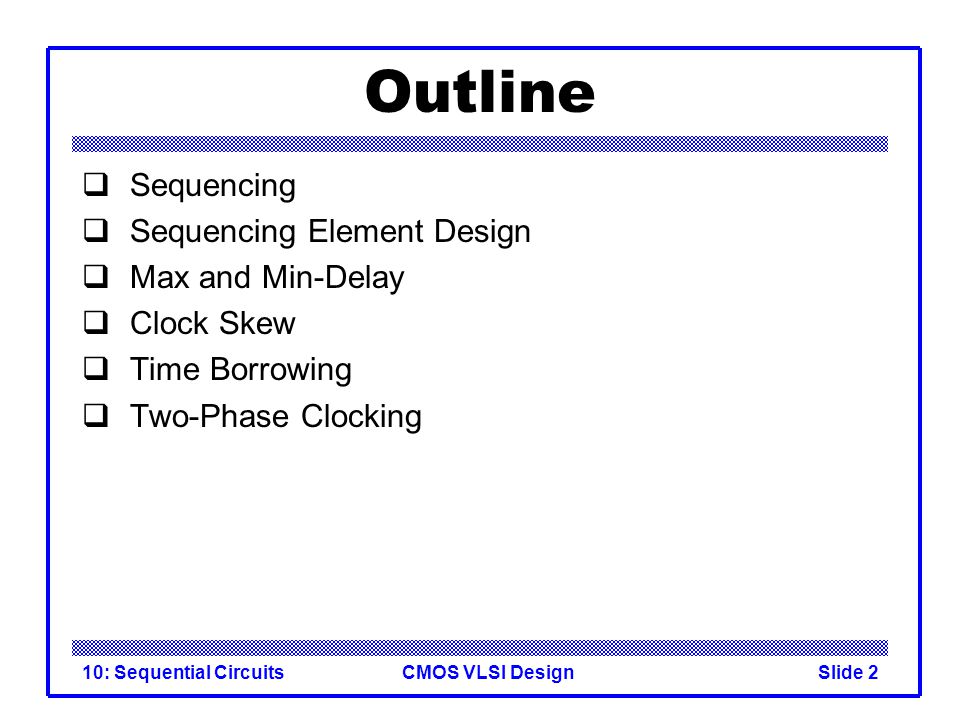 Outline

❑ Sequencing
❑ Sequencing Element Design
❑ Max and Min-Delay
❑ Clock Skew
❑ Time Borrowing
❑ Two-Phase Clocking

10: Sequential Circuits CMOS VLSI Design Slide 2